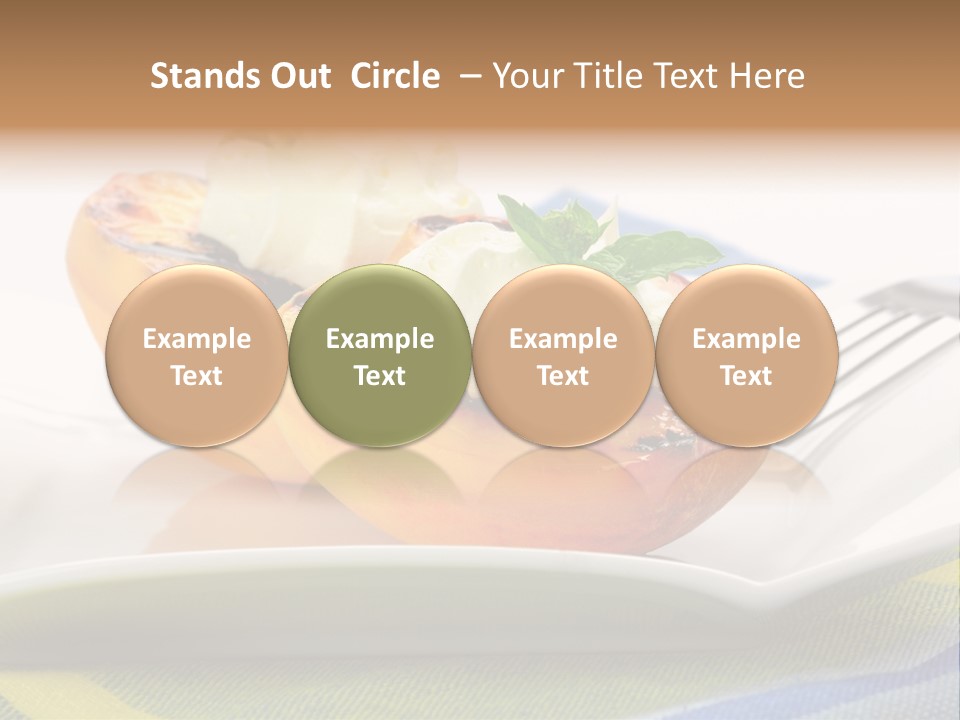 Stands Out Circle – Your Title Text Here

Example Text

Example Text

Example Text

Example Text